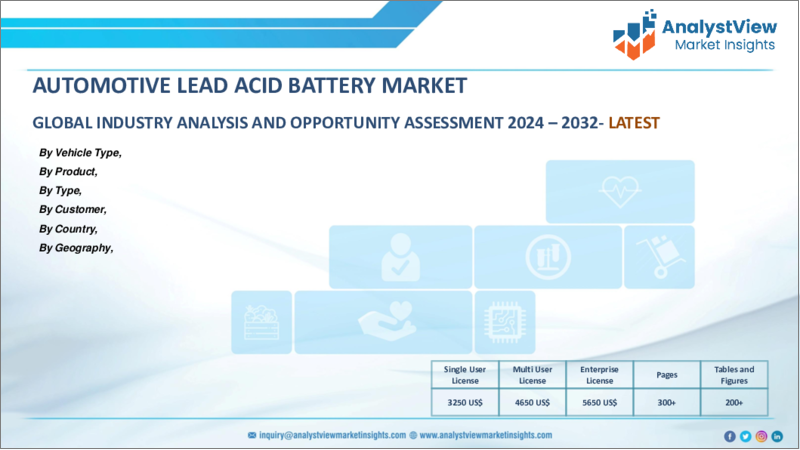 AnalystView
Market Insights

AUTOMOTIVE LEAD ACID BATTERY MARKET

GLOBAL INDUSTRY ANALYSIS AND OPPORTUNITY ASSESSMENT 2024 – 2032- LATEST

By Vehicle Type,
By Product,
By Type,
By Customer,
By Country,
By Geography,

| Single User License | Multi User License | Enterprise License | Pages | Tables and Figures |
|---|---|---|---|---|
| 3250 US$ | 4650 US$ | 5650 US$ | 300+ | 200+ |

inquiry@analystviewmarketinsights.com www.analystviewmarketinsights.com